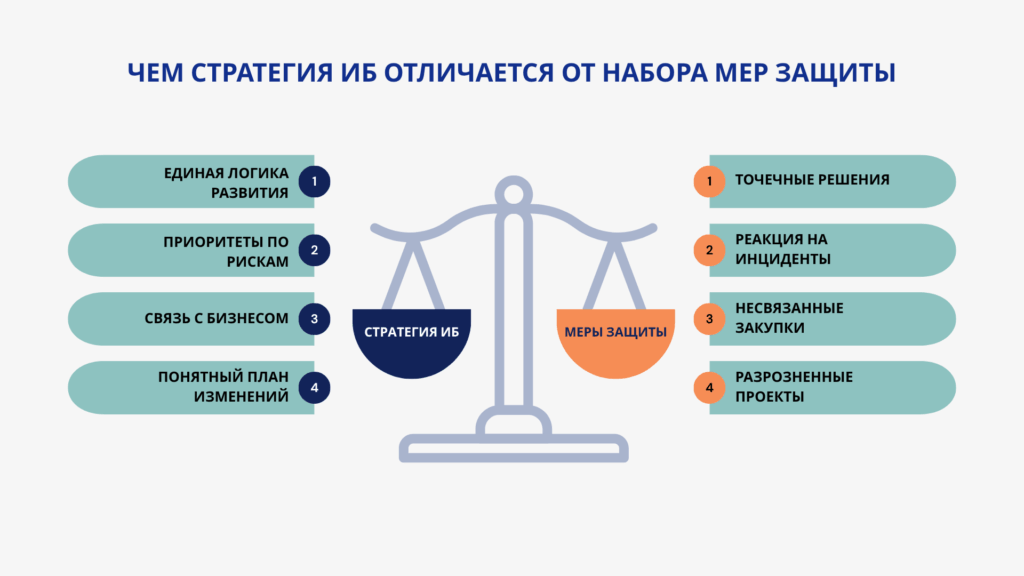 ЧЕМ СТРАТЕГИЯ ИБ ОТЛИЧАЕТСЯ ОТ НАБОРА МЕР ЗАЩИТЫ

ЕДИНАЯ ЛОГИКА РАЗВИТИЯ 1

ПРИОРИТЕТЫ ПО РИСКАМ 2

СВЯЗЬ С БИЗНЕСОМ 3

ПОНЯТНЫЙ ПЛАН ИЗМЕНЕНИЙ 4

СТРАТЕГИЯ ИБ

МЕРЫ ЗАЩИТЫ

1 ТОЧЕЧНЫЕ РЕШЕНИЯ

2 РЕАКЦИЯ НА ИНЦИДЕНТЫ

3 НЕСВЯЗАННЫЕ ЗАКУПКИ

4 РАЗРОЗНЕННЫЕ ПРОЕКТЫ